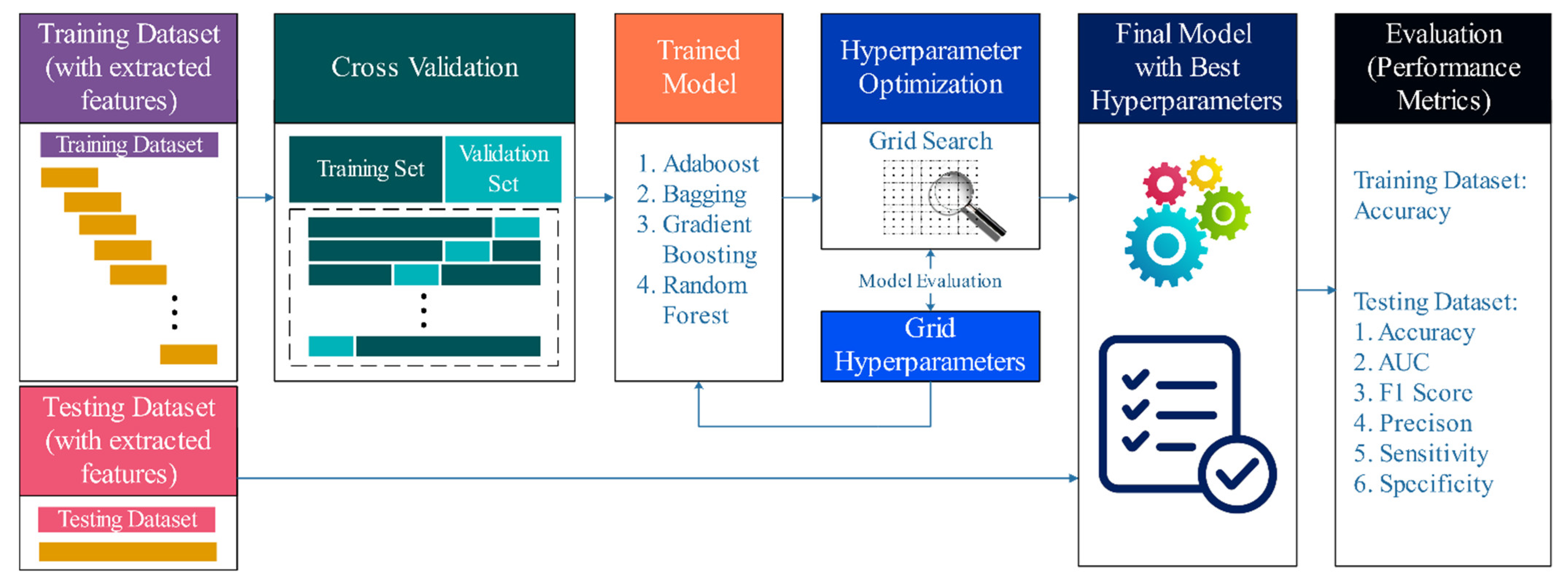 Training Dataset (with extracted features)

Training Dataset

Testing Dataset (with extracted features)

Testing Dataset

Cross Validation

Training Set

Validation Set

Trained Model

1. Adaboost
2. Bagging
3. Gradient Boosting
4. Random Forest

Hyperparameter Optimization

Grid Search

Model Evaluation

Grid Hyperparameters

Final Model with Best Hyperparameters

Evaluation (Performance Metrics)

Training Dataset: Accuracy

Testing Dataset:
1. Accuracy
2. AUC
3. F1 Score
4. Precison
5. Sensitivity
6. Specificity